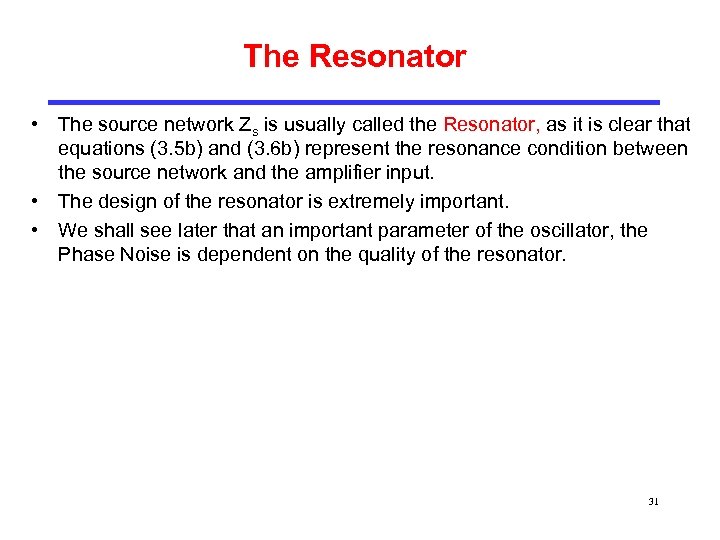 The Resonator

• The source network $Z_s$ is usually called the Resonator, as it is clear that equations (3.5b) and (3.6b) represent the resonance condition between the source network and the amplifier input.

• The design of the resonator is extremely important.

• We shall see later that an important parameter of the oscillator, the Phase Noise is dependent on the quality of the resonator.

31